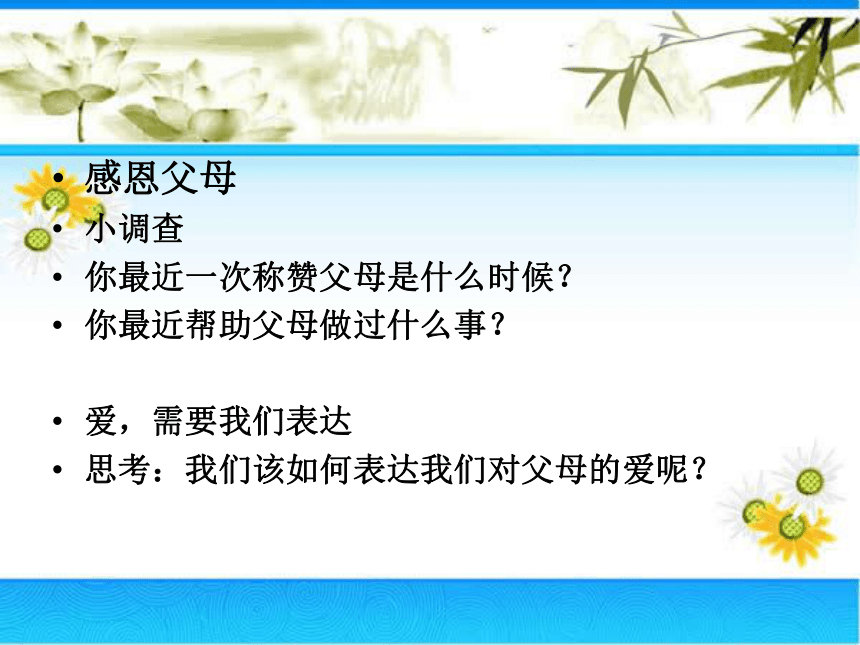 • 感恩父母
• 小调查
• 你最近一次称赞父母是什么时候?
• 你最近帮助父母做过什么事?

• 爱,需要我们表达
• 思考:我们该如何表达我们对父母的爱呢?